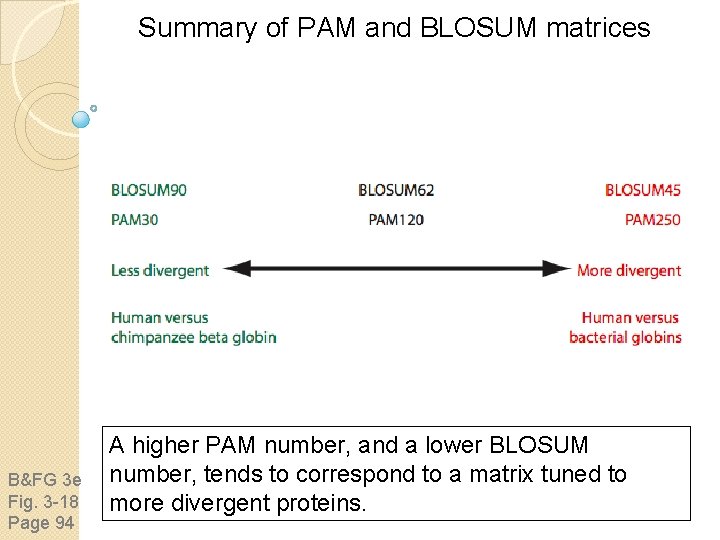 Summary of PAM and BLOSUM matrices

BLOSUM90
PAM30
Less divergent
Human versus chimpanzee beta globin

BLOSUM62
PAM120

BLOSUM45
PAM250
More divergent
Human versus bacterial globins

A higher PAM number, and a lower BLOSUM number, tends to correspond to a matrix tuned to more divergent proteins.

B&FG 3e
Fig. 3-18
Page 94